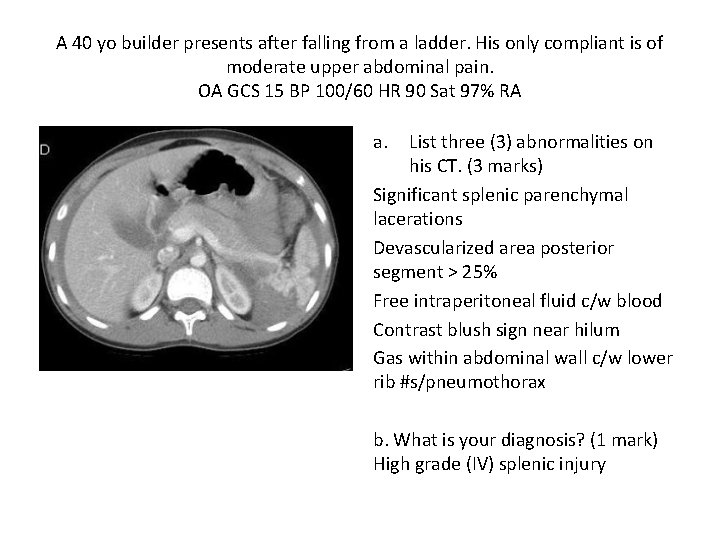 A 40 yo builder presents after falling from a ladder. His only compliant is of moderate upper abdominal pain.
OA GCS 15 BP 100/60 HR 90 Sat 97% RA

D

a. List three (3) abnormalities on his CT. (3 marks)

Significant splenic parenchymal lacerations

Devascularized area posterior segment > 25%

Free intraperitoneal fluid c/w blood

Contrast blush sign near hilum

Gas within abdominal wall c/w lower rib #s/pneumothorax

b. What is your diagnosis? (1 mark)
High grade (IV) splenic injury